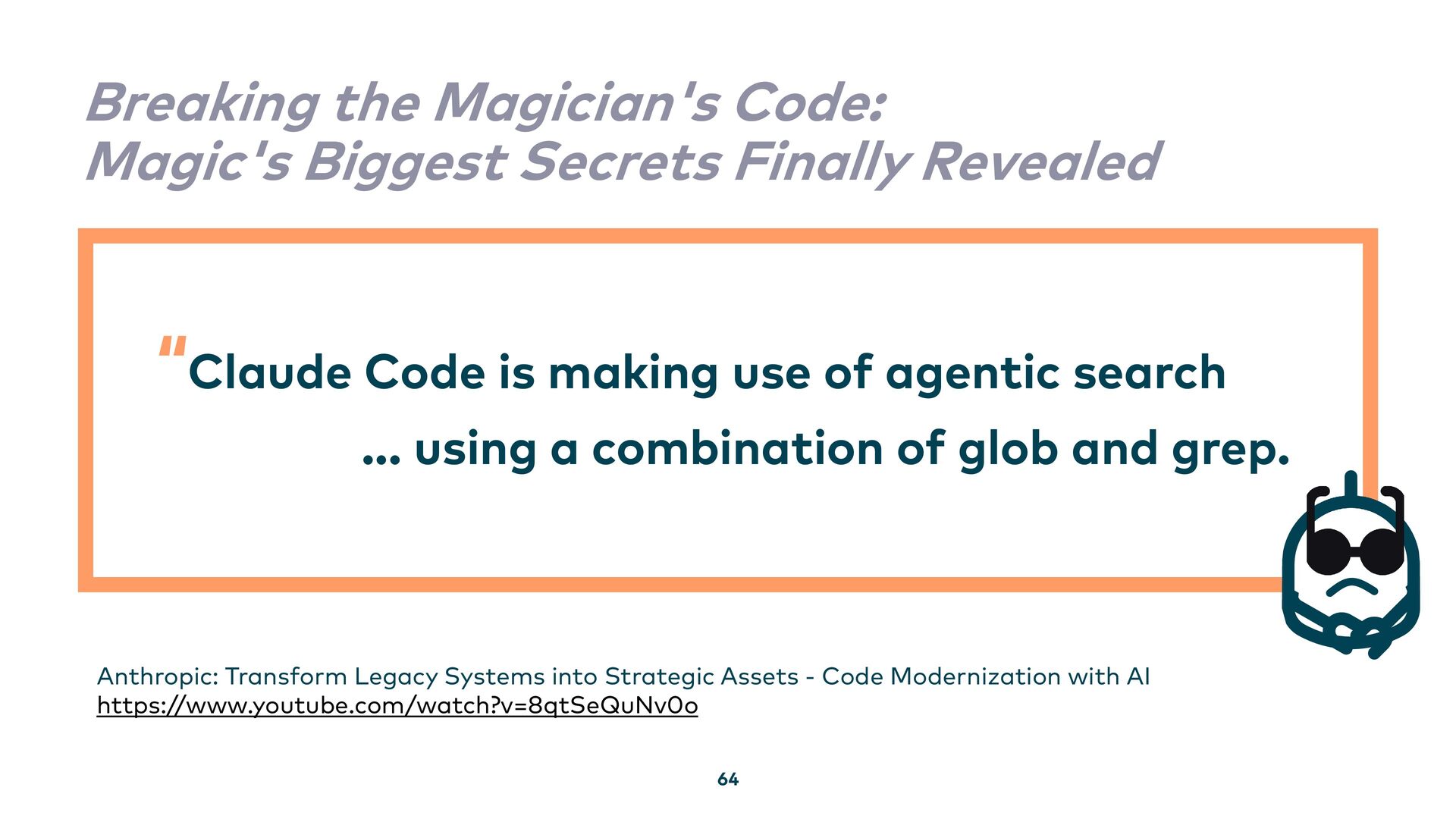 Breaking the Magician's Code:
Magic's Biggest Secrets Finally Revealed

"Claude Code is making use of agentic search
... using a combination of glob and grep.

Anthropic: Transform Legacy Systems into Strategic Assets - Code Modernization with AI
https://www.youtube.com/watch?v=8qtSeQuNv0o

64